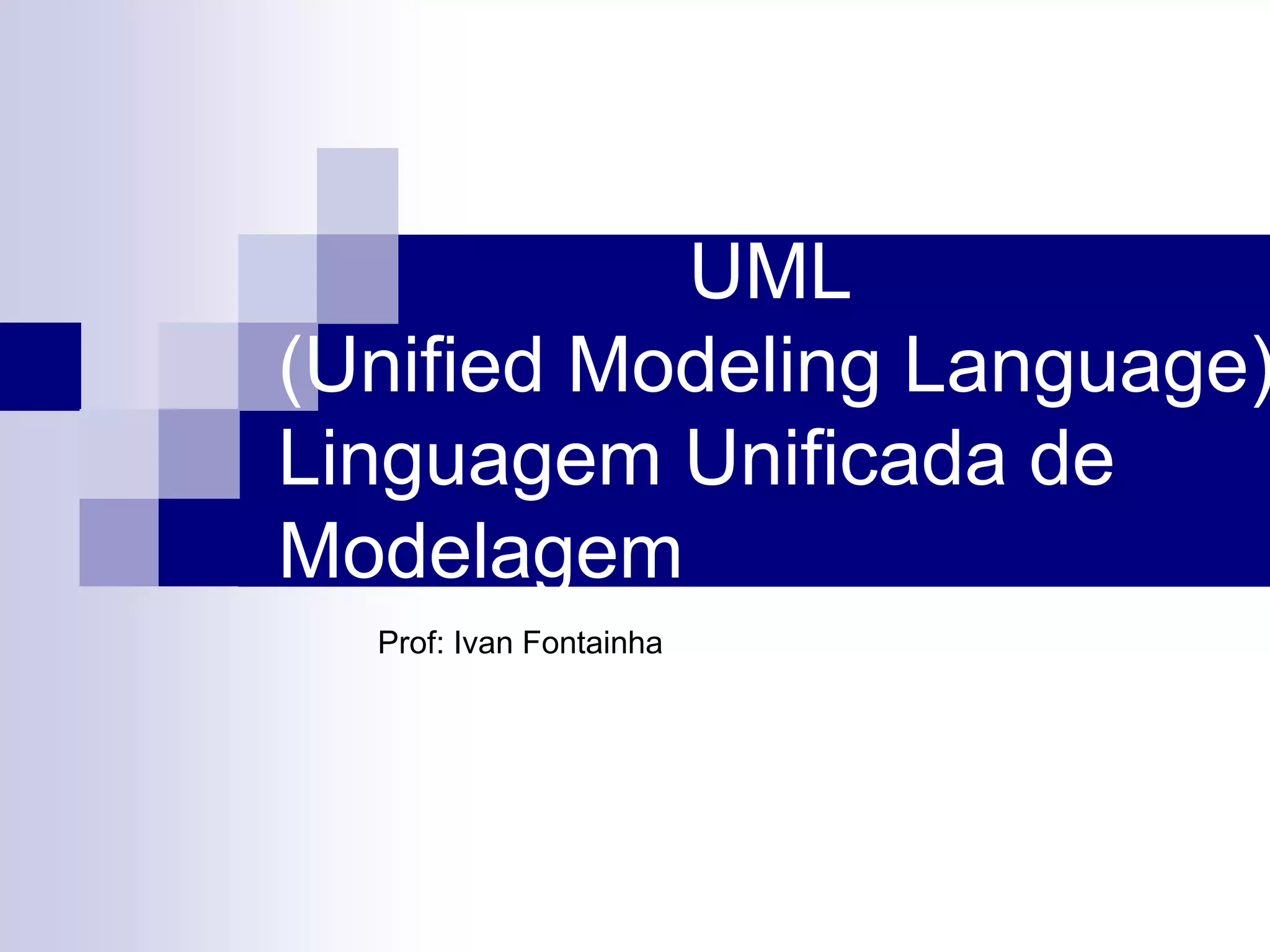 UML
(Unified Modeling Language)
Linguagem Unificada de Modelagem

Prof: Ivan Fontainha